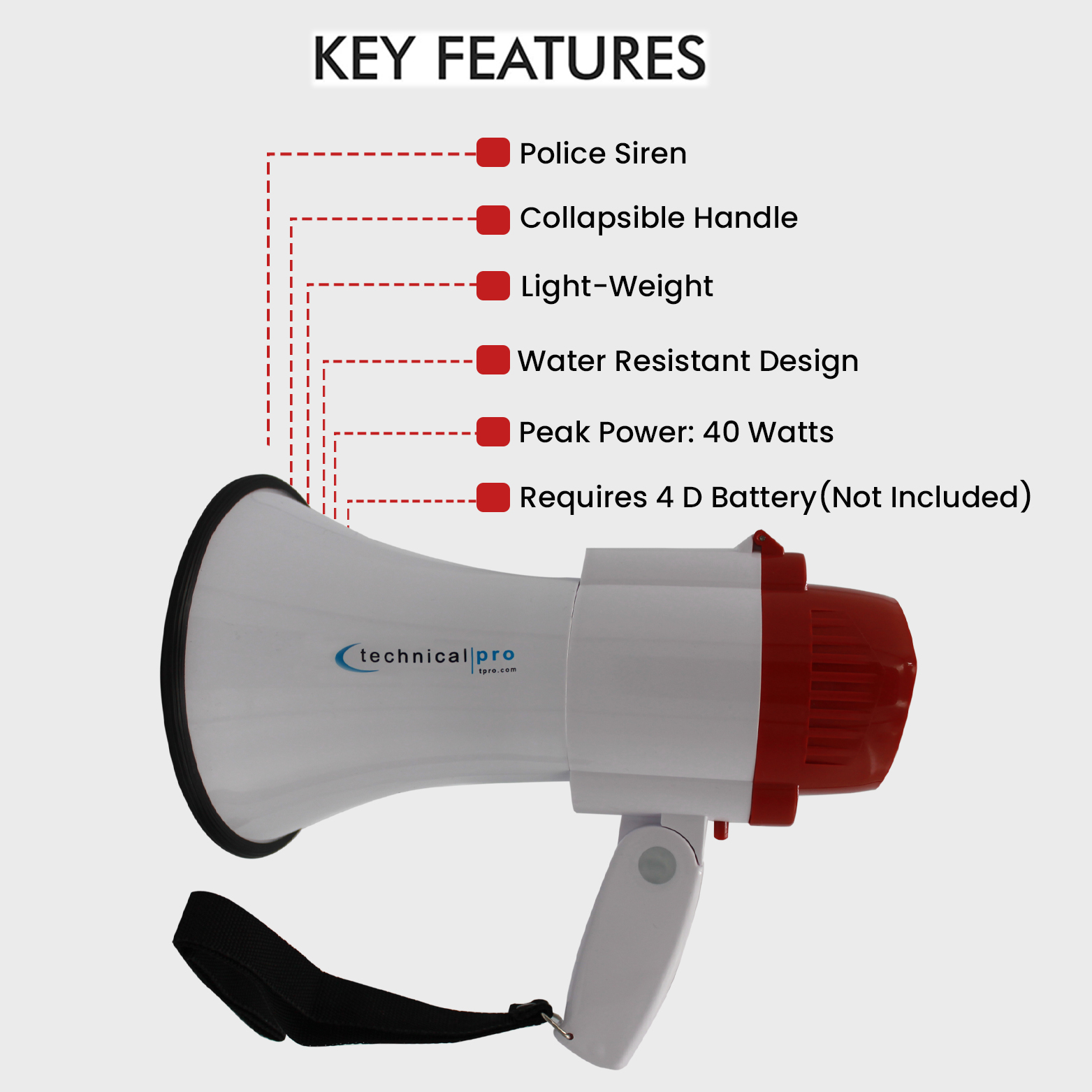 KEY FEATURES

Police Siren

Collapsible Handle

Light-Weight

Water Resistant Design

Peak Power: 40 Watts

Requires 4 D Battery(Not Included)

technical|pro
tpro.com